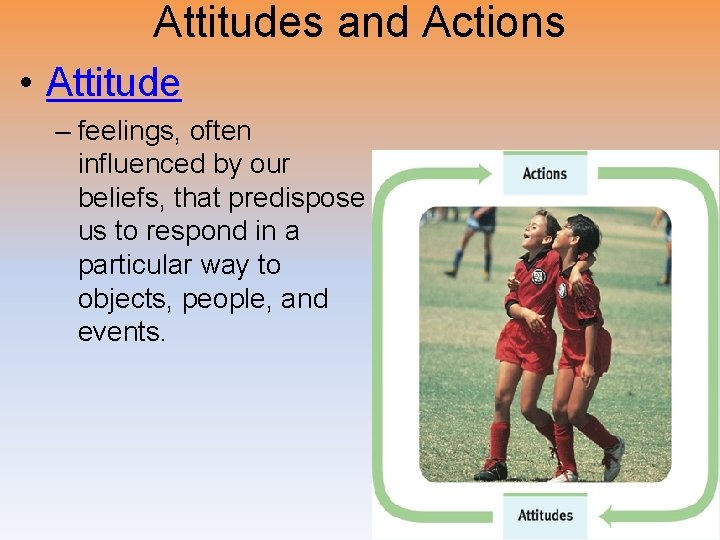 Attitudes and Actions

• Attitude

– feelings, often influenced by our beliefs, that predispose us to respond in a particular way to objects, people, and events.

Actions

Attitudes